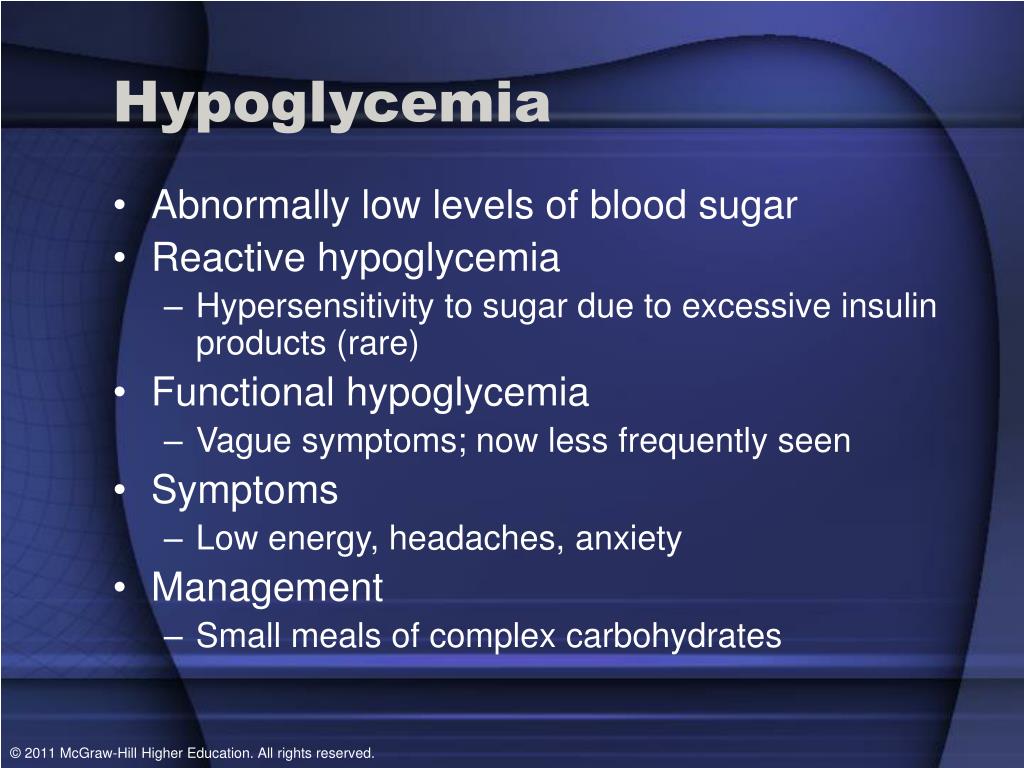 Hypoglycemia

• Abnormally low levels of blood sugar
• Reactive hypoglycemia
– Hypersensitivity to sugar due to excessive insulin products (rare)
• Functional hypoglycemia
– Vague symptoms; now less frequently seen
• Symptoms
– Low energy, headaches, anxiety
• Management
– Small meals of complex carbohydrates

© 2011 McGraw-Hill Higher Education. All rights reserved.